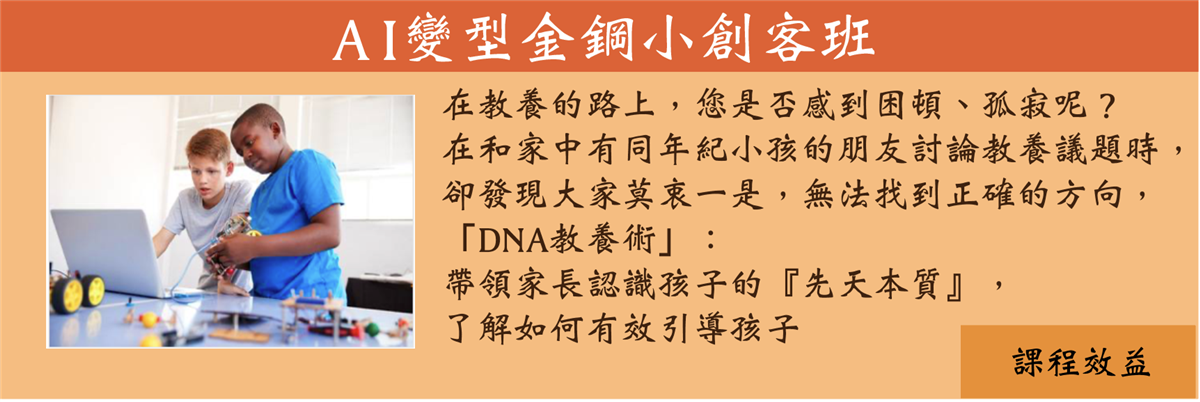 AI變型金鋼小創客班

在教養的路上，您是否感到困頓、孤寂呢？
在和家中有同年紀小孩的朋友討論教養議題時，
卻發現大家莫衷一是，無法找到正確的方向，
「DNA教養術」：
帶領家長認識孩子的『先天本質』，
了解如何有效引導孩子

課程效益